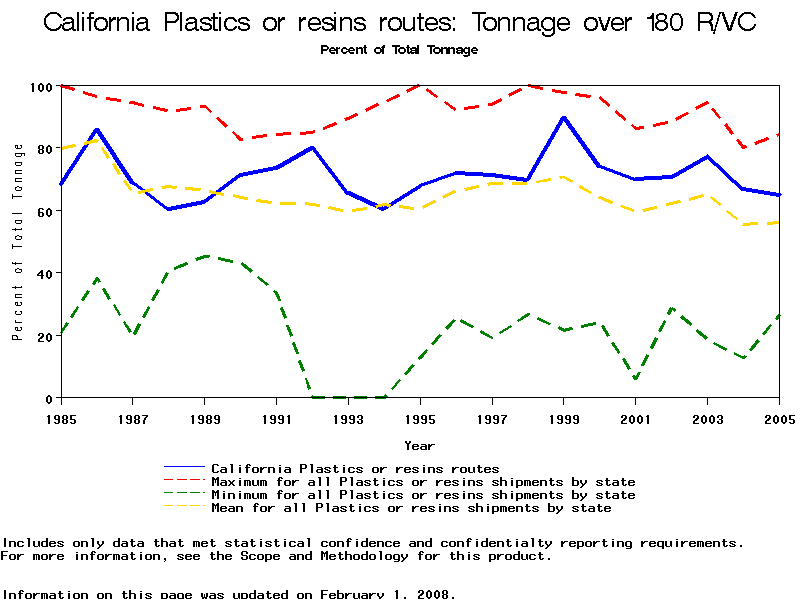 California Plastics or resins routes: Tonnage over 180 R/VC

Percent of Total Tonnage

Percent of Total Tonnage

100

80

60

40

20

0

1985 1987 1989 1991 1993 1995 1997 1999 2001 2003 2005

Year

California Plastics or resins routes
Maximum for all Plastics or resins shipments by state
Minimum for all Plastics or resins shipments by state
Mean for all Plastics or resins shipments by state

Includes only data that met statistical confidence and confidentialty reporting requirements.
For more information, see the Scope and Methodology for this product.

Information on this page was updated on February 1, 2008.